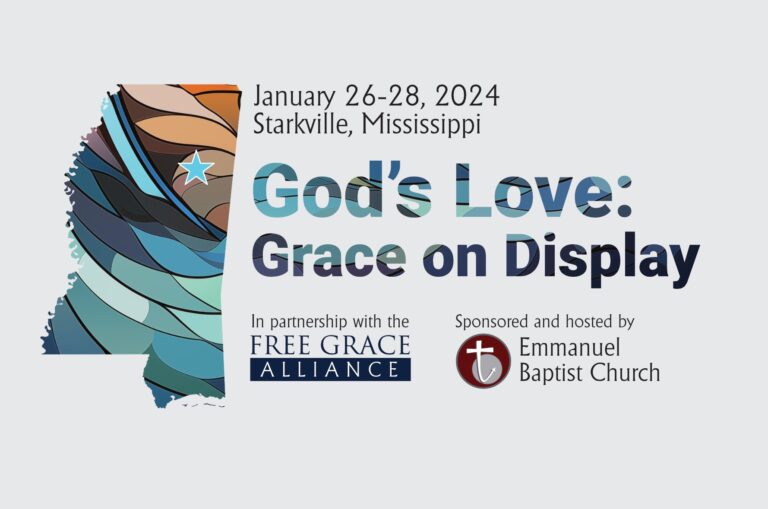 January 26-28, 2024
Starkville, Mississippi

God's Love:
Grace on Display

In partnership with the
FREE GRACE
ALLIANCE

Sponsored and hosted by
Emmanuel
Baptist Church